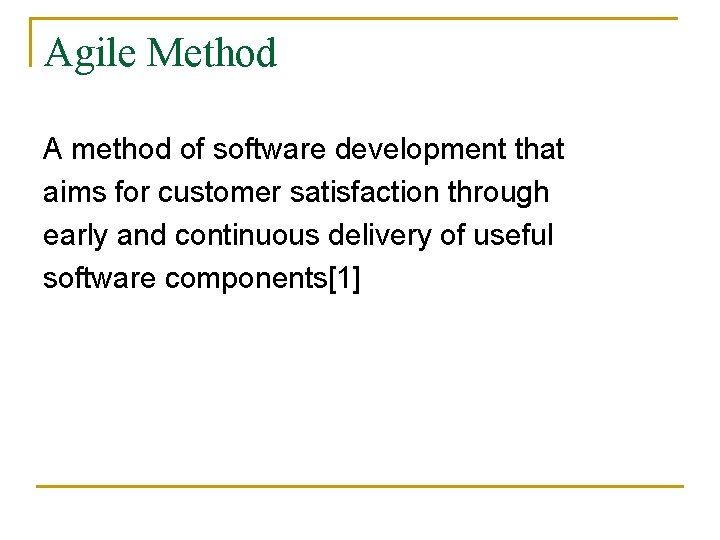 Agile Method

A method of software development that aims for customer satisfaction through early and continuous delivery of useful software components[1]